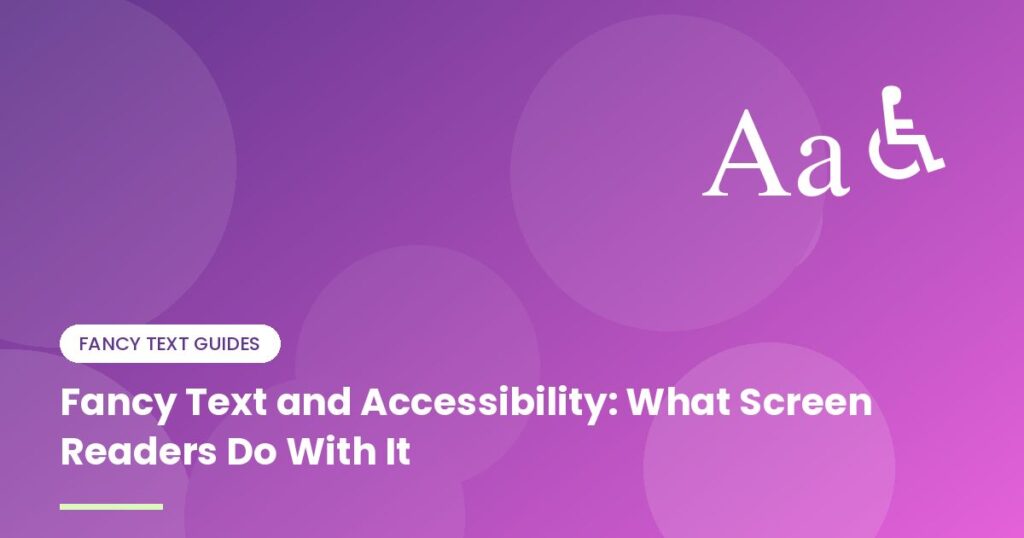 Aa

FANCY TEXT GUIDES

Fancy Text and Accessibility: What Screen Readers Do With It